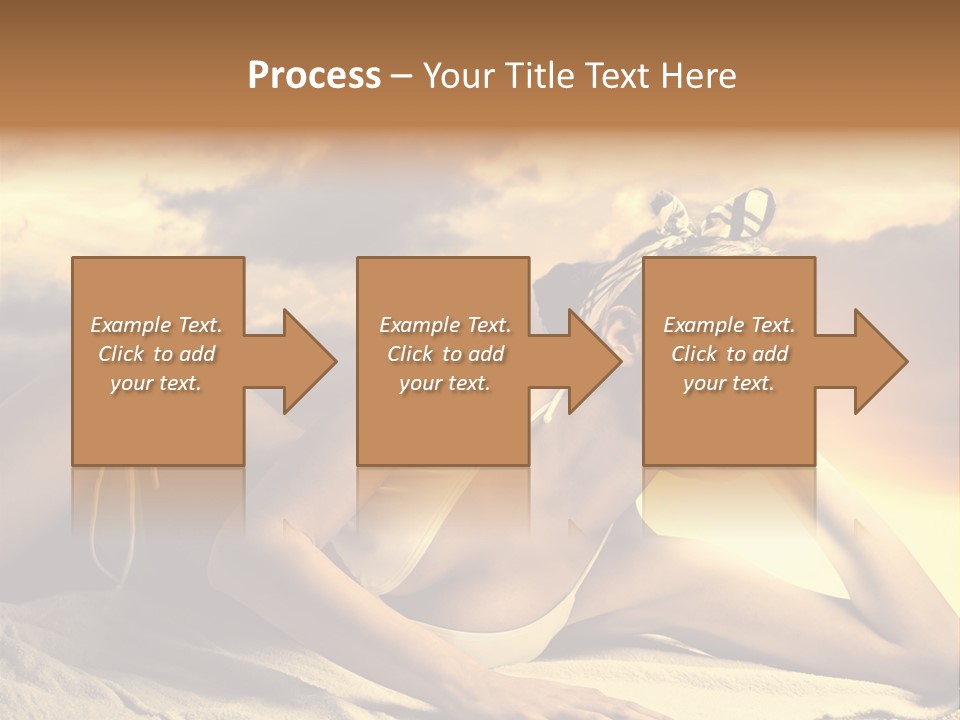 Process – Your Title Text Here

Example Text. Click to add your text.

Example Text. Click to add your text.

Example Text. Click to add your text.